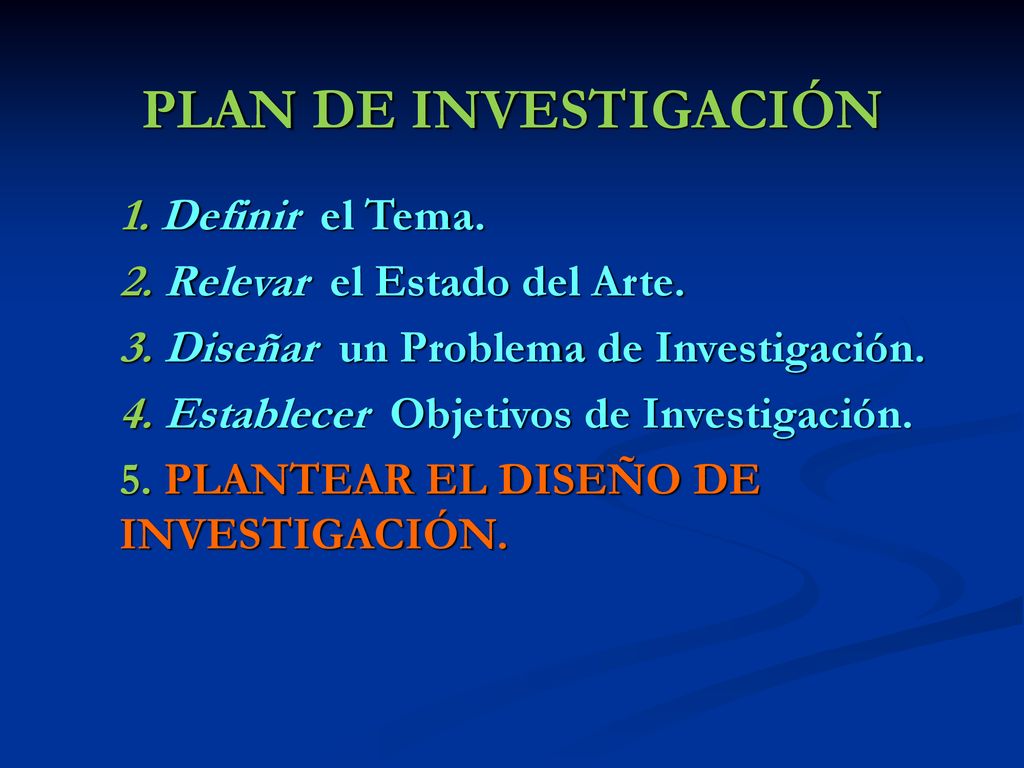 PLAN DE INVESTIGACIÓN

1. Definir el Tema.

2. Relevar el Estado del Arte.

3. Diseñar un Problema de Investigación.

4. Establecer Objetivos de Investigación.

5. PLANTEAR EL DISEÑO DE INVESTIGACIÓN.